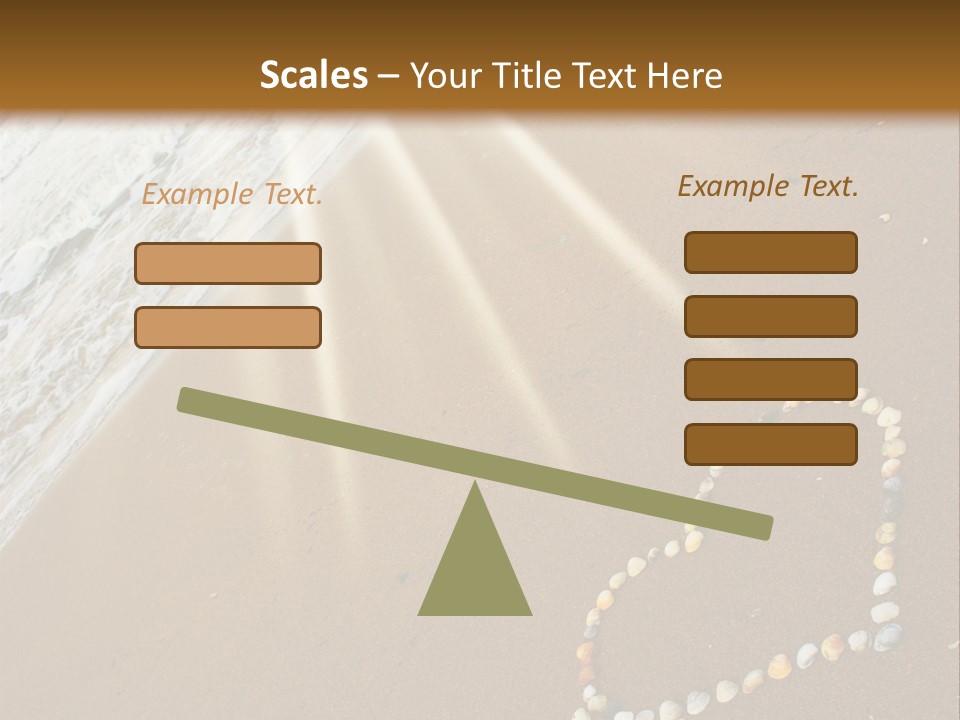 Scales – Your Title Text Here

Example Text.

Example Text.